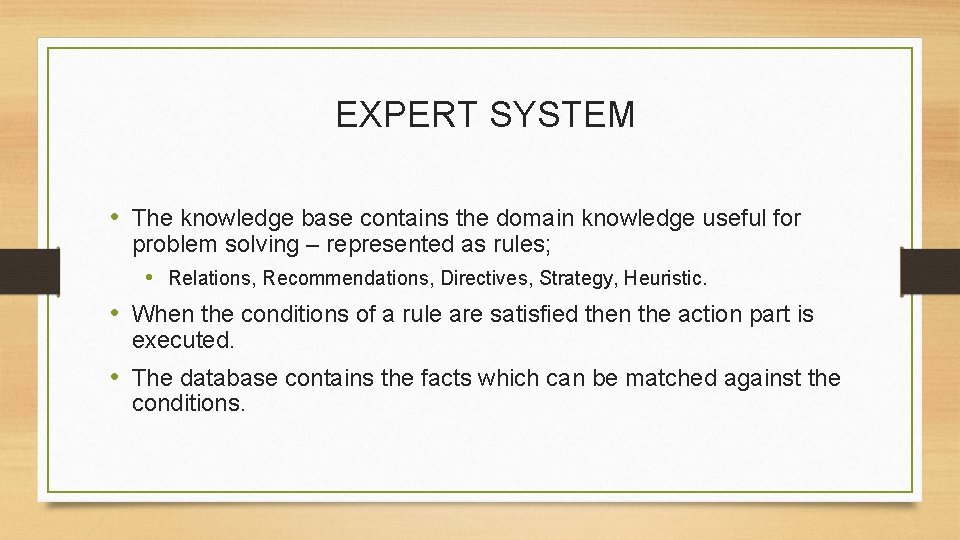 EXPERT SYSTEM

• The knowledge base contains the domain knowledge useful for problem solving – represented as rules;

• Relations, Recommendations, Directives, Strategy, Heuristic.

• When the conditions of a rule are satisfied then the action part is executed.

• The database contains the facts which can be matched against the conditions.